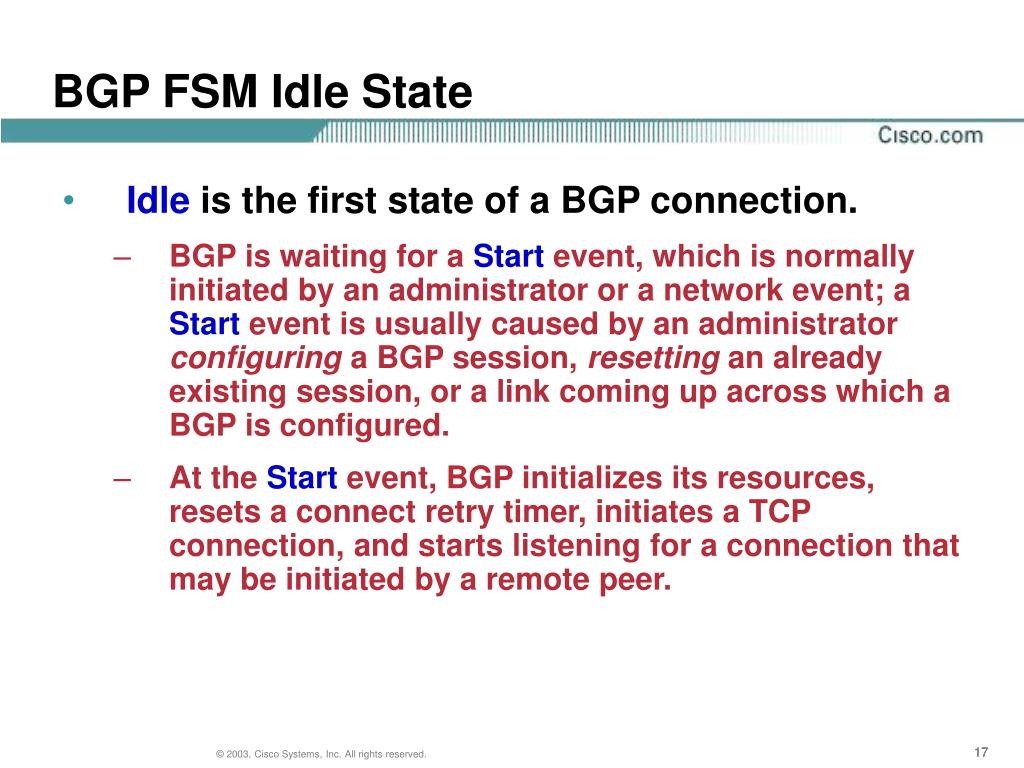 BGP FSM Idle State

Cisco.com

• Idle is the first state of a BGP connection.

– BGP is waiting for a Start event, which is normally initiated by an administrator or a network event; a Start event is usually caused by an administrator configuring a BGP session, resetting an already existing session, or a link coming up across which a BGP is configured.

– At the Start event, BGP initializes its resources, resets a connect retry timer, initiates a TCP connection, and starts listening for a connection that may be initiated by a remote peer.

© 2003, Cisco Systems, Inc. All rights reserved.

17